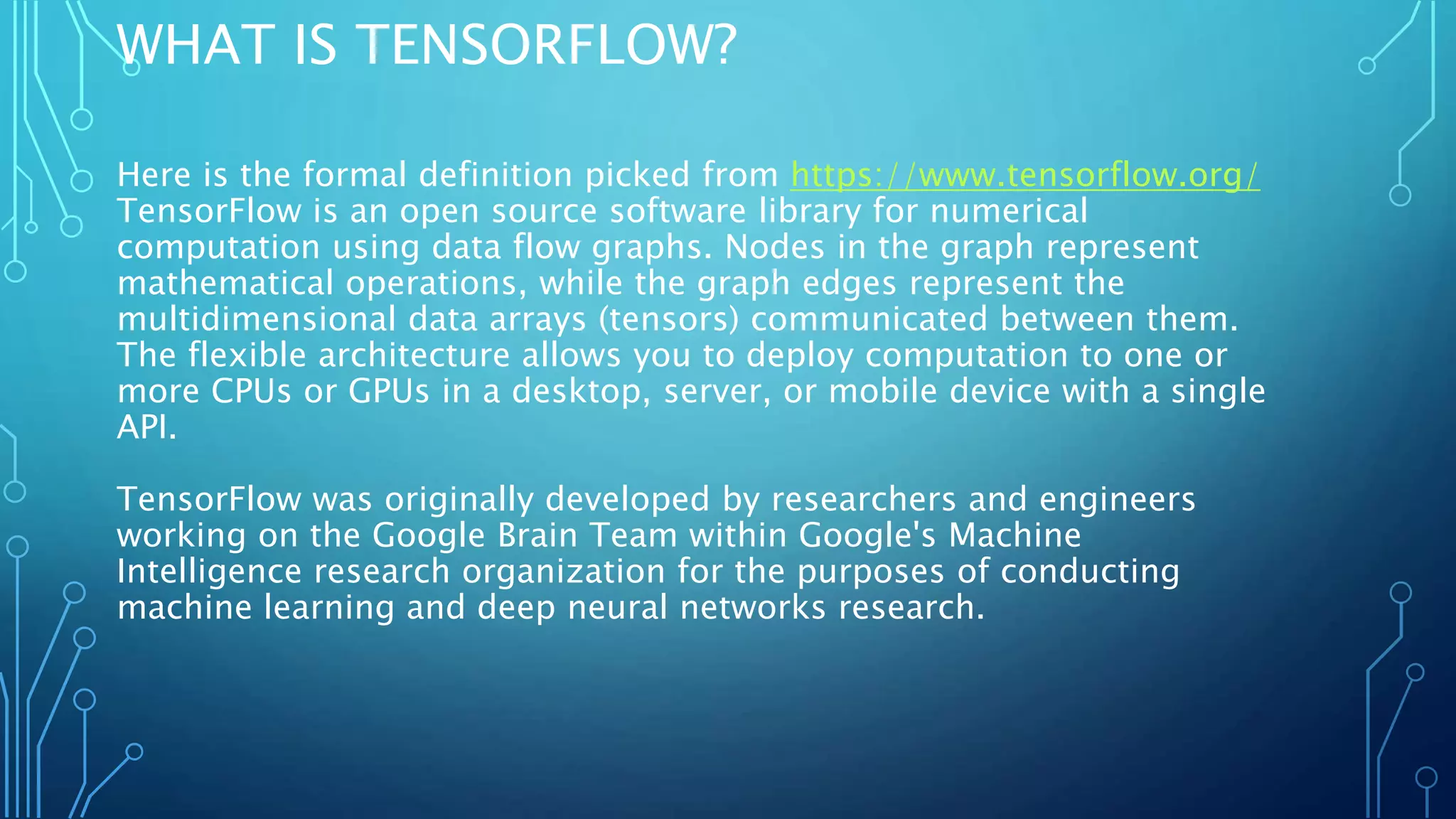 WHAT IS TENSORFLOW?

Here is the formal definition picked from https://www.tensorflow.org/
TensorFlow is an open source software library for numerical computation using data flow graphs. Nodes in the graph represent mathematical operations, while the graph edges represent the multidimensional data arrays (tensors) communicated between them. The flexible architecture allows you to deploy computation to one or more CPUs or GPUs in a desktop, server, or mobile device with a single API.

TensorFlow was originally developed by researchers and engineers working on the Google Brain Team within Google's Machine Intelligence research organization for the purposes of conducting machine learning and deep neural networks research.